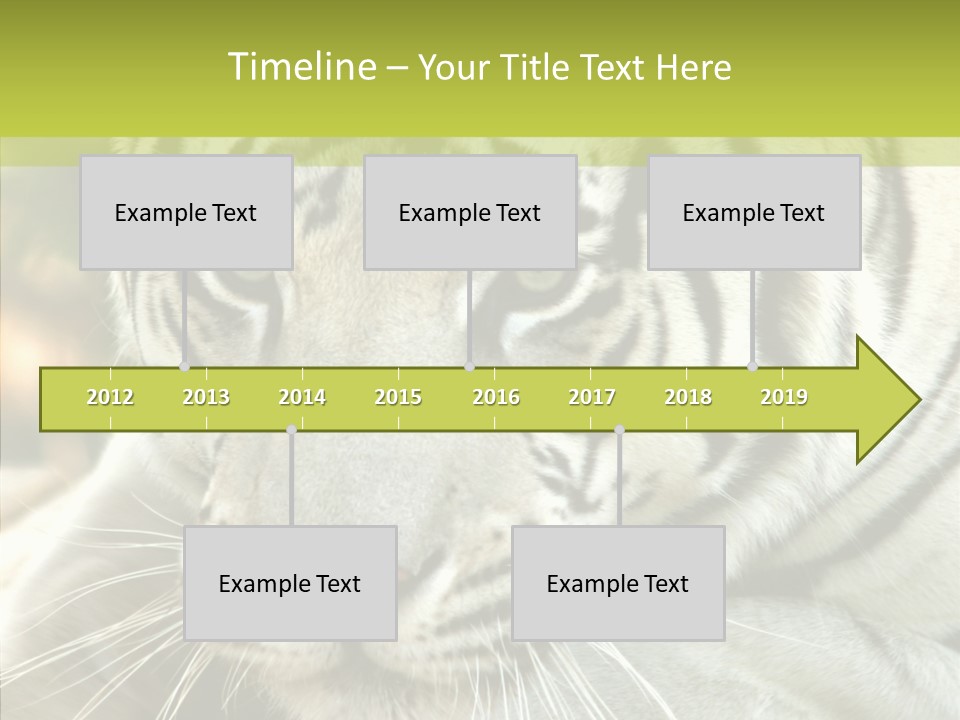 Timeline – Your Title Text Here

Example Text

Example Text

Example Text

2012 2013 2014 2015 2016 2017 2018 2019

Example Text

Example Text